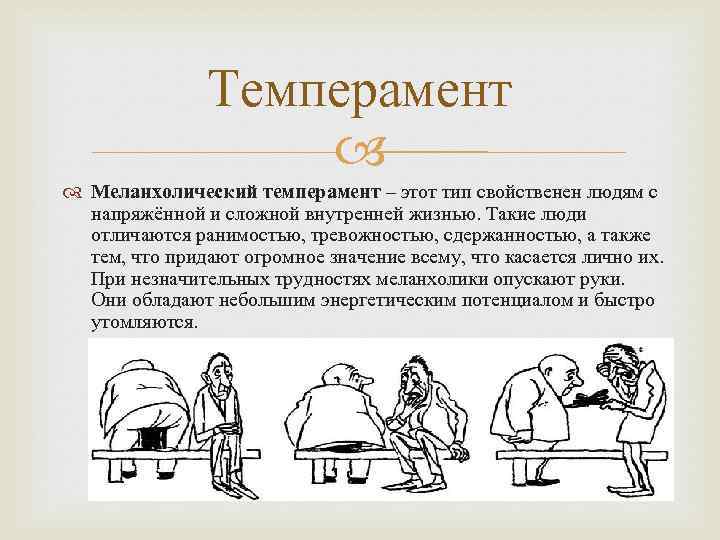 Темперамент

Меланхолический темперамент – этот тип свойственен людям с напряжённой и сложной внутренней жизнью. Такие люди отличаются ранимостью, тревожностью, сдержанностью, а также тем, что придают огромное значение всему, что касается лично их. При незначительных трудностях меланхолики опускают руки. Они обладают небольшим энергетическим потенциалом и быстро утомляются.